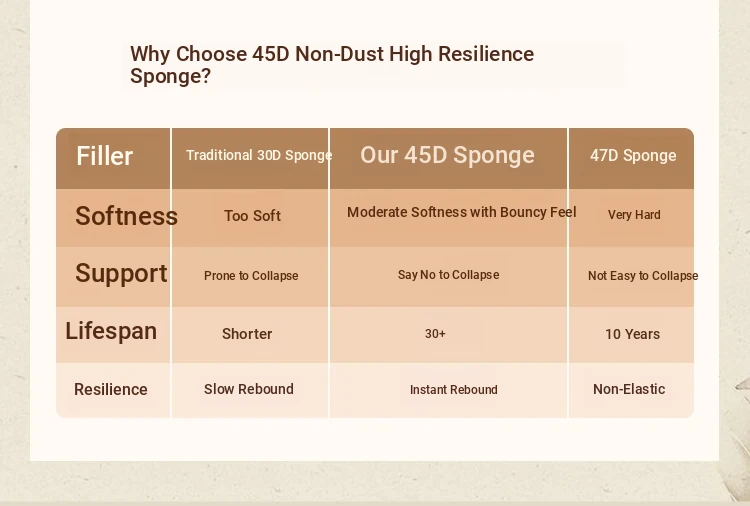 Why Choose 45D Non-Dust High Resilience Sponge?

| Filler | Traditional 30D Sponge | Our 45D Sponge | 47D Sponge |
|---|---|---|---|
| Softness | Too Soft | Moderate Softness with Bouncy Feel | Very Hard |
| Support | Prone to Collapse | Say No to Collapse | Not Easy to Collapse |
| Lifespan | Shorter | 30+ | 10 Years |
| Resilience | Slow Rebound | Instant Rebound | Non-Elastic |